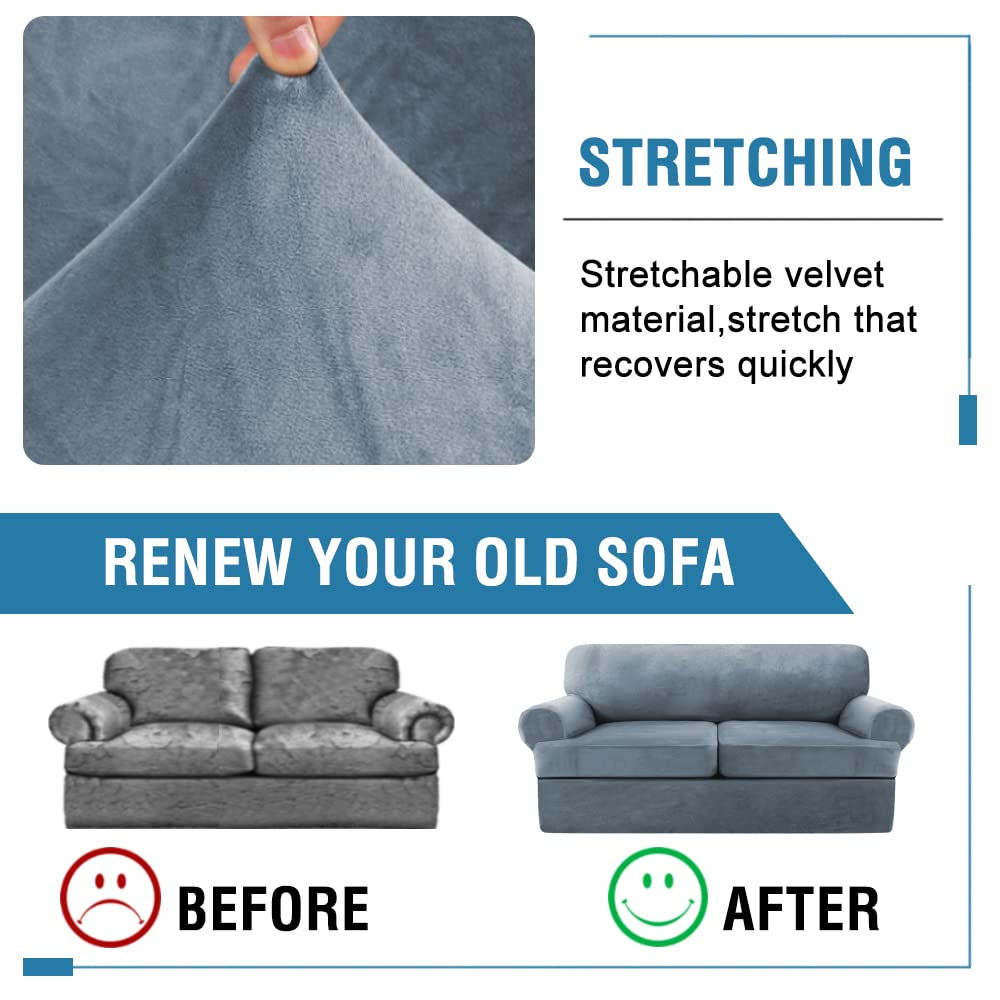 STRETCHING

Stretchable velvet material,stretch that recovers quickly

RENEW YOUR OLD SOFA

BEFORE

AFTER